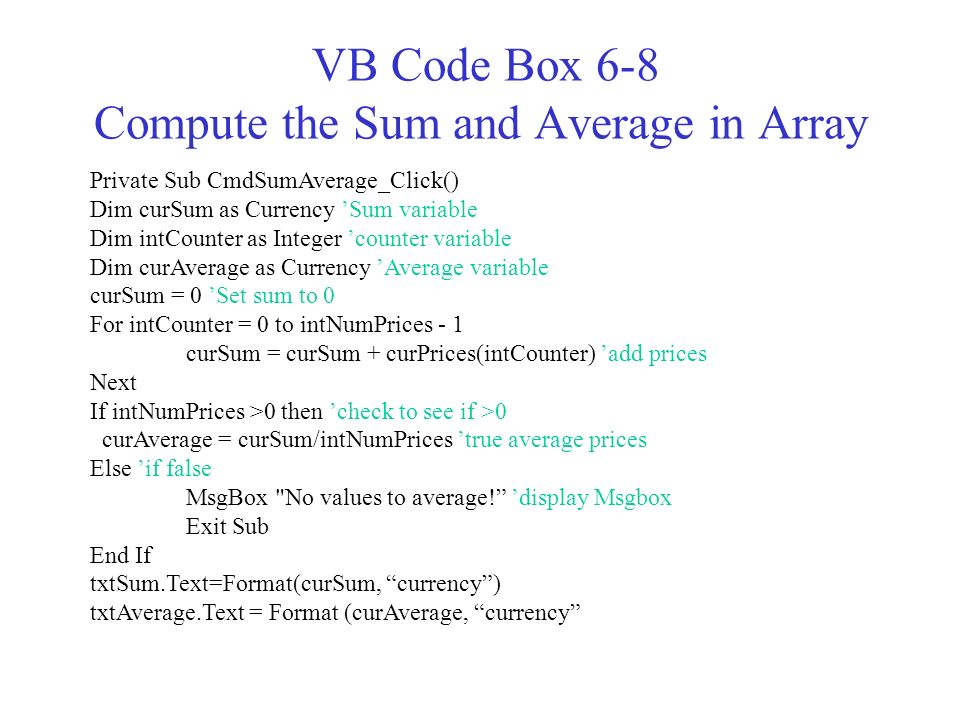 VB Code Box 6-8
Compute the Sum and Average in Array

Private Sub CmdSumAverage_Click()
Dim curSum as Currency ’Sum variable
Dim intCounter as Integer ’counter variable
Dim curAverage as Currency ’Average variable
curSum = 0 ’Set sum to 0
For intCounter = 0 to intNumPrices - 1
    curSum = curSum + curPrices(intCounter) ’add prices
Next
If intNumPrices >0 then ’check to see if >0
  curAverage = curSum/intNumPrices ’true average prices
Else ’if false
    MsgBox "No values to average!” ’display Msgbox
    Exit Sub
End If
txtSum.Text=Format(curSum, “currency”)
txtAverage.Text = Format (curAverage, “currency”